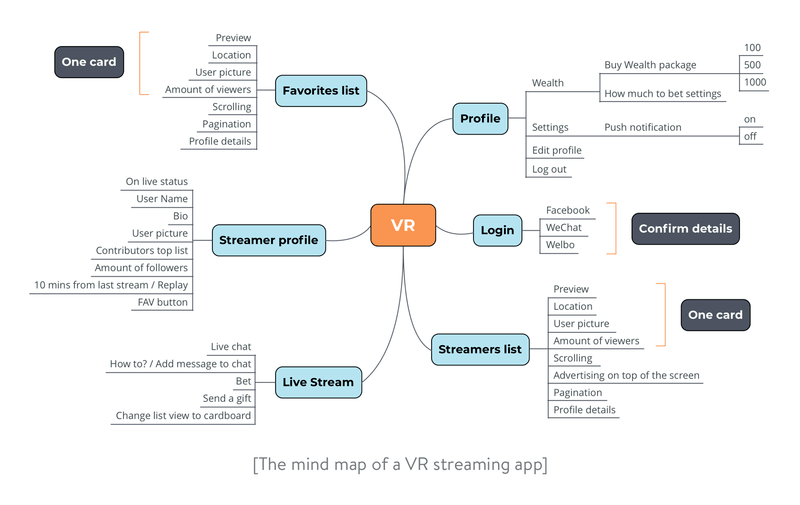 One card

Preview
Location
User picture
Amount of viewers
Scrolling
Pagination
Profile details

Favorites list

On live status
User Name
Bio
User picture
Contributors top list
Amount of followers
10 mins from last stream / Replay
FAV button

Streamer profile

Live chat
How to? / Add message to chat
Bet
Send a gift
Change list view to cardboard

Live Stream

VR

Profile

Wealth
Buy Wealth package
100
500
1000
How much to bet settings
Settings
Push notification
on
off
Edit profile
Log out

Login

Facebook
WeChat
Welbo

Confirm details

Streamers list

Preview
Location
User picture
Amount of viewers
Scrolling
Advertising on top of the screen
Pagination
Profile details

One card

[The mind map of a VR streaming app]